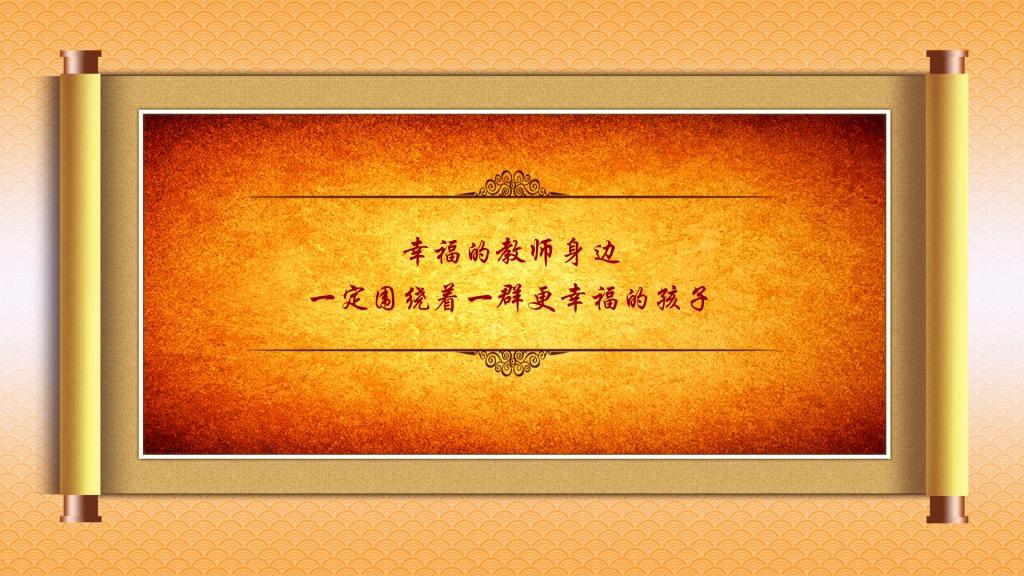 幸福的教师身边
一定围绕着一群更幸福的孩子